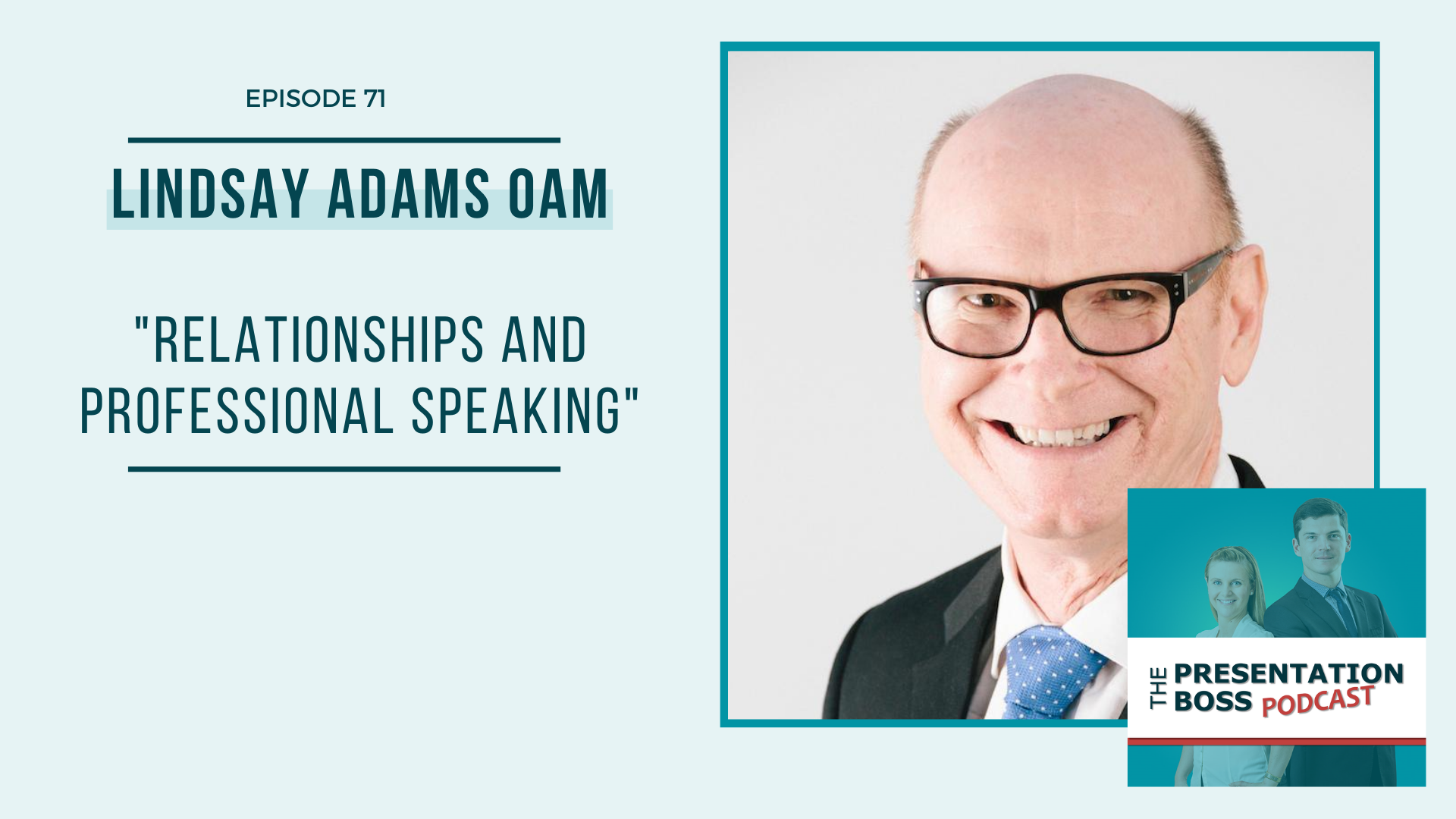 EPISODE 71

LINDSAY ADAMS OAM

"RELATIONSHIPS AND PROFESSIONAL SPEAKING"

THE PRESENTATION BOSS PODCAST